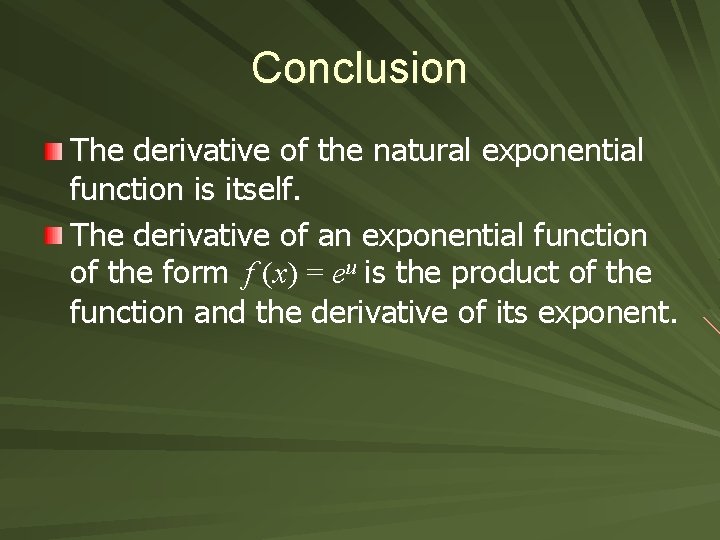 Conclusion

The derivative of the natural exponential function is itself.

The derivative of an exponential function of the form $f(x) = e^u$ is the product of the function and the derivative of its exponent.